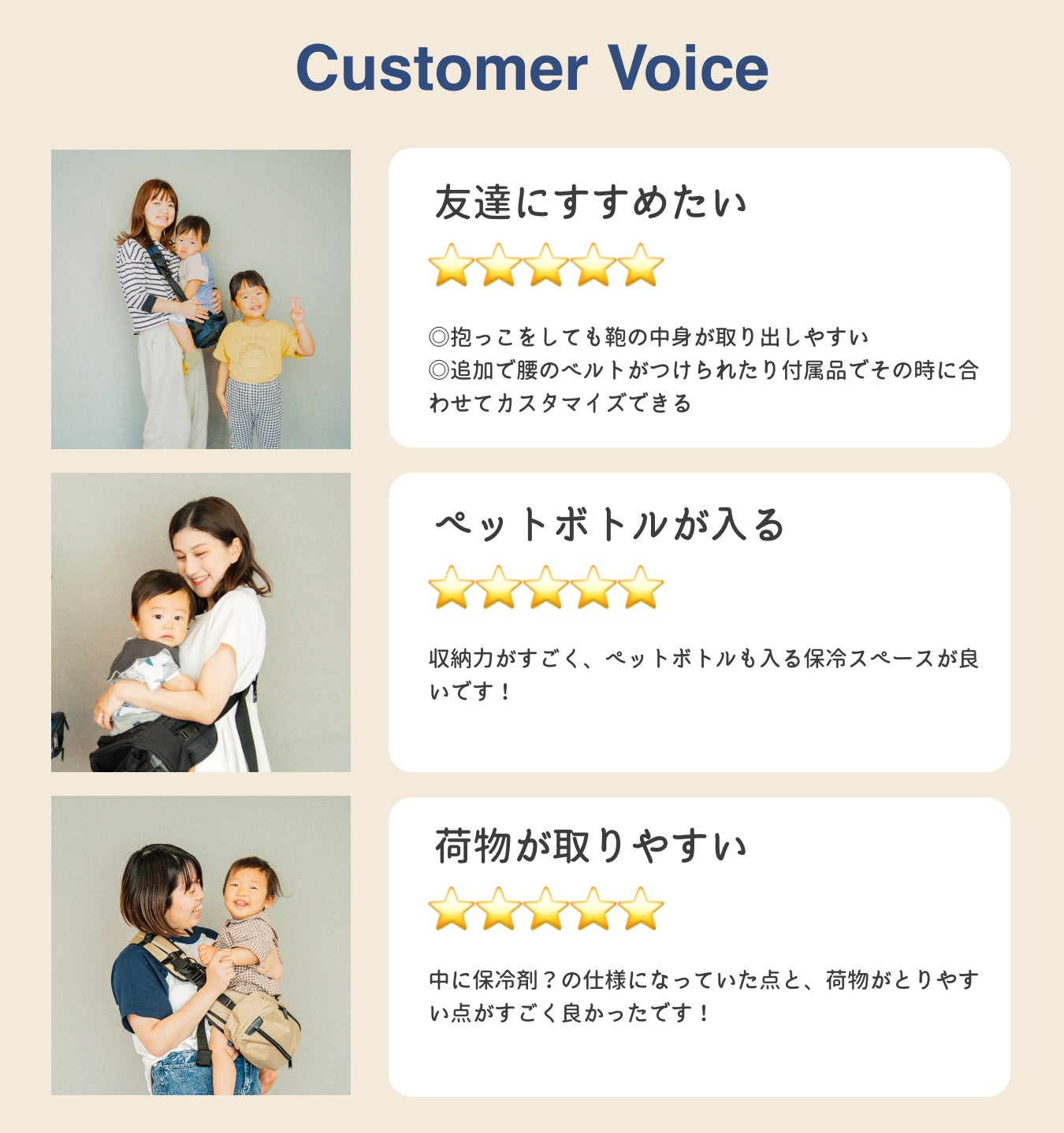 Customer Voice

友達にすすめたい

⭐⭐⭐⭐⭐

◎抱っこをしても鞄の中身が取り出しやすい
◎追加で腰のベルトがつけられたり付属品でその時に合わせてカスタマイズできる

ペットボトルが入る

⭐⭐⭐⭐⭐

収納力がすごく、ペットボトルも入る保冷スペースが良いです！

荷物が取りやすい

⭐⭐⭐⭐⭐

中に保冷剤？の仕様になっていた点と、荷物がとりやすい点がすごく良かったです！